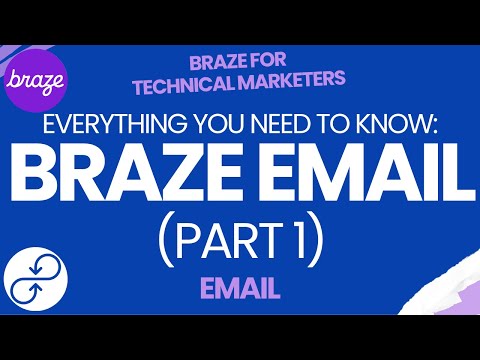 braze

BRAZE FOR TECHNICAL MARKETERS

EVERYTHING YOU NEED TO KNOW:

BRAZE EMAIL

(PART 1)

EMAIL